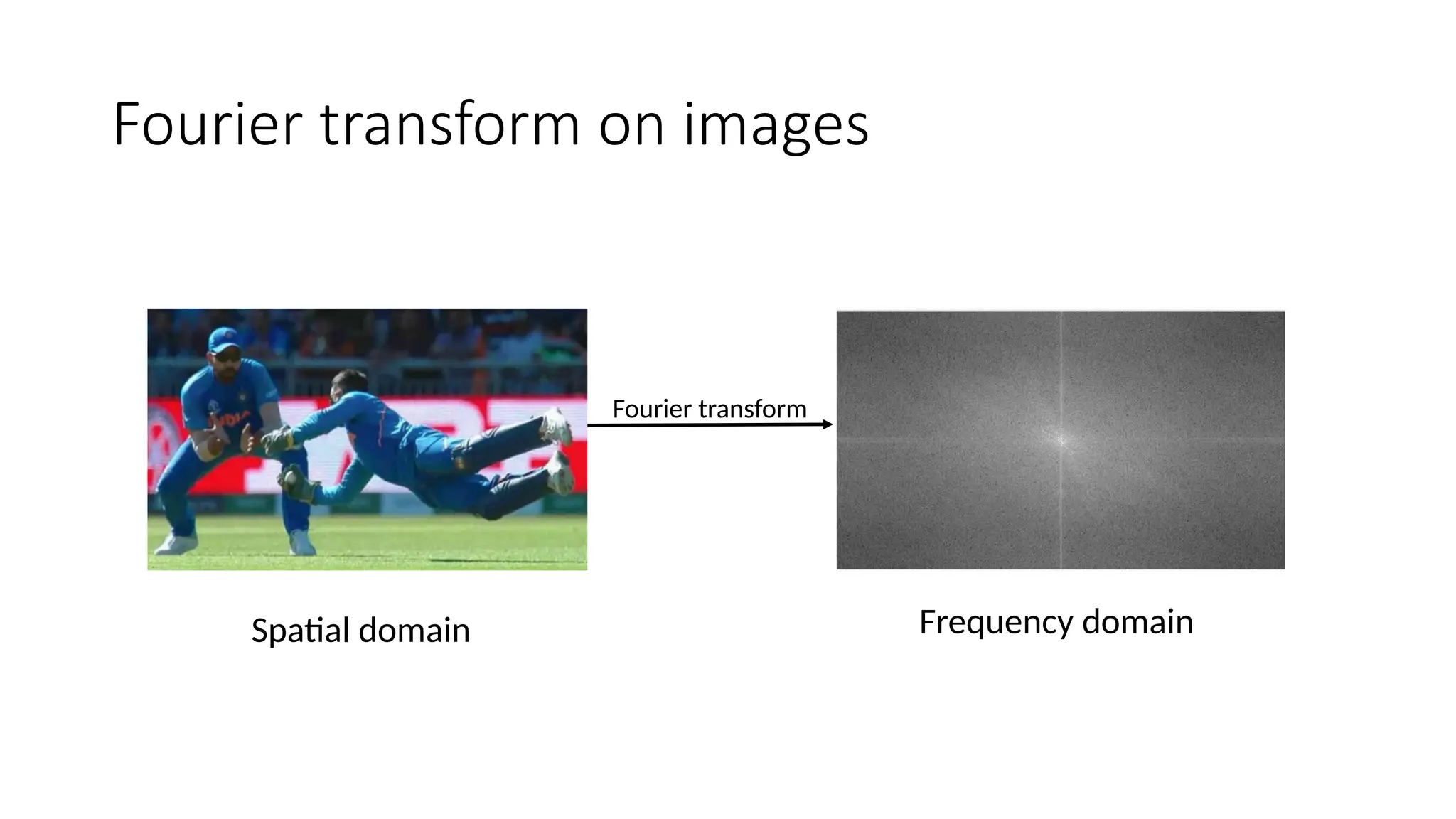 Fourier transform on images

Fourier transform

Spatial domain

Frequency domain